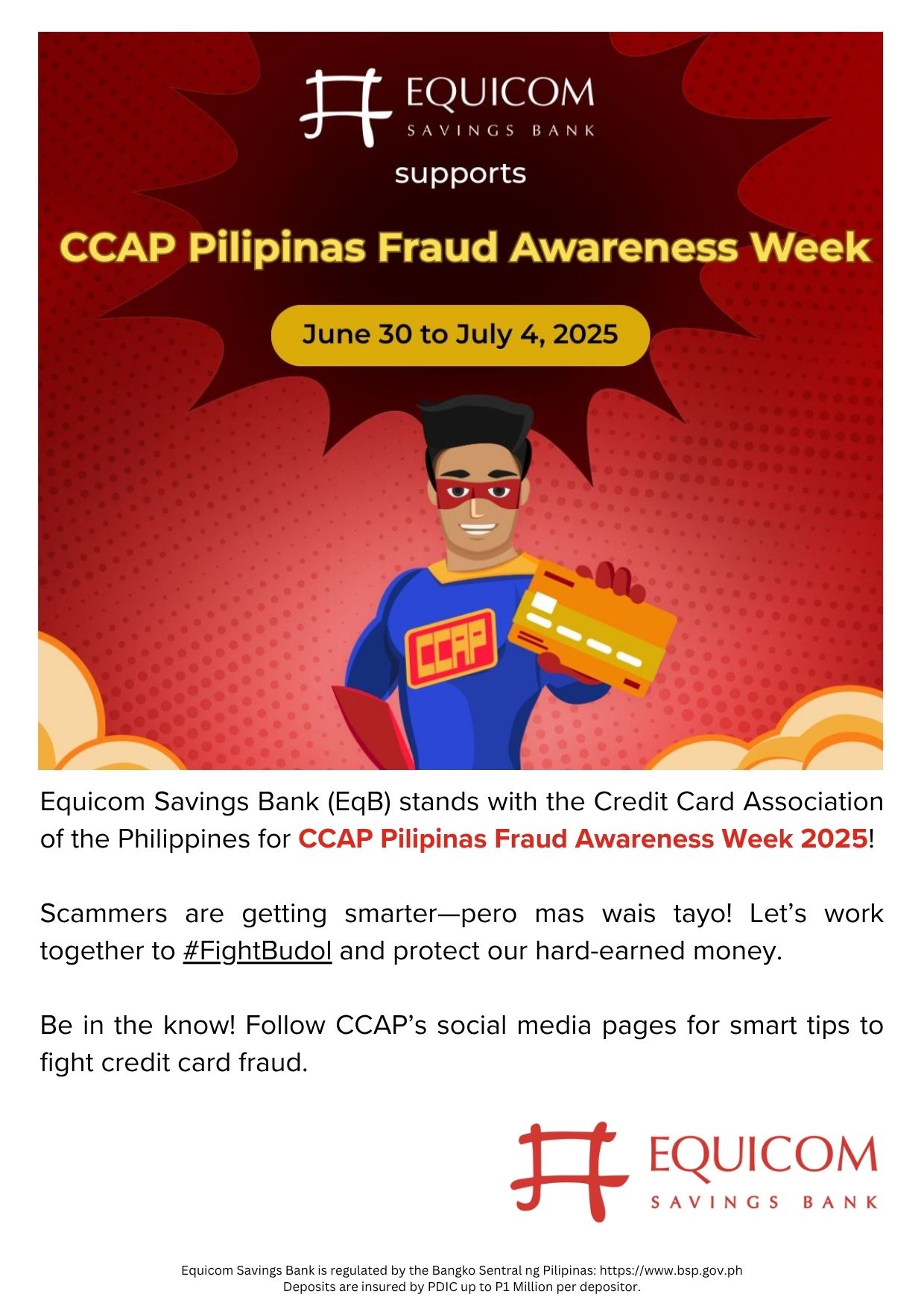 EQUICOM
SAVINGS BANK

supports

CCAP Pilipinas Fraud Awareness Week

June 30 to July 4, 2025

CCAP

Equicom Savings Bank (EqB) stands with the Credit Card Association of the Philippines for CCAP Pilipinas Fraud Awareness Week 2025!

Scammers are getting smarter—pero mas wais tayo! Let's work together to #FightBudol and protect our hard-earned money.

Be in the know! Follow CCAP's social media pages for smart tips to fight credit card fraud.

EQUICOM
SAVINGS BANK

Equicom Savings Bank is regulated by the Bangko Sentral ng Pilipinas: https://www.bsp.gov.ph
Deposits are insured by PDIC up to P1 Million per depositor.